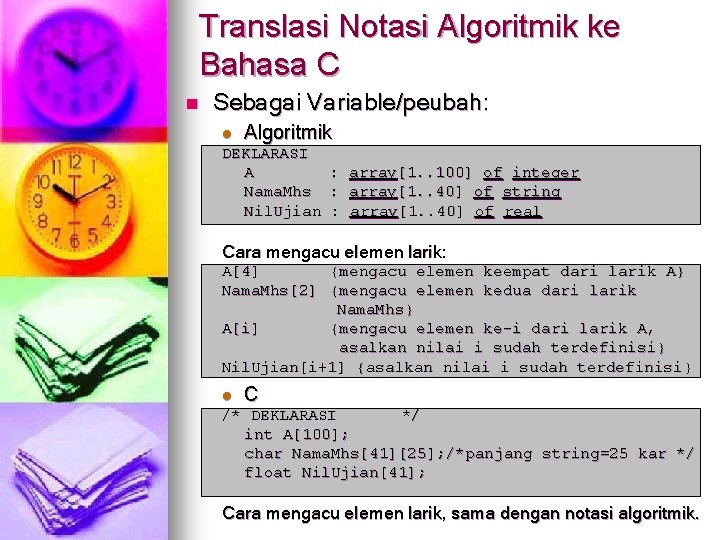 Translasi Notasi Algoritmik ke Bahasa C

Sebagai Variable/peubah:

Algoritmik

DEKLARASI
A : array[1..100] of integer
NamaMhs : array[1..40] of string
NilUjian : array[1..40] of real

Cara mengacu elemen larik:

A[4] {mengacu elemen keempat dari larik A}
NamaMhs[2] {mengacu elemen kedua dari larik NamaMhs}
A[i] {mengacu elemen ke-i dari larik A, asalkan nilai i sudah terdefinisi}
NilUjian[i+1] {asalkan nilai i sudah terdefinisi}

C

/* DEKLARASI */
int A[100];
char NamaMhs[41][25];/*panjang string=25 kar */
float NilUjian[41];

Cara mengacu elemen larik, sama dengan notasi algoritmik.